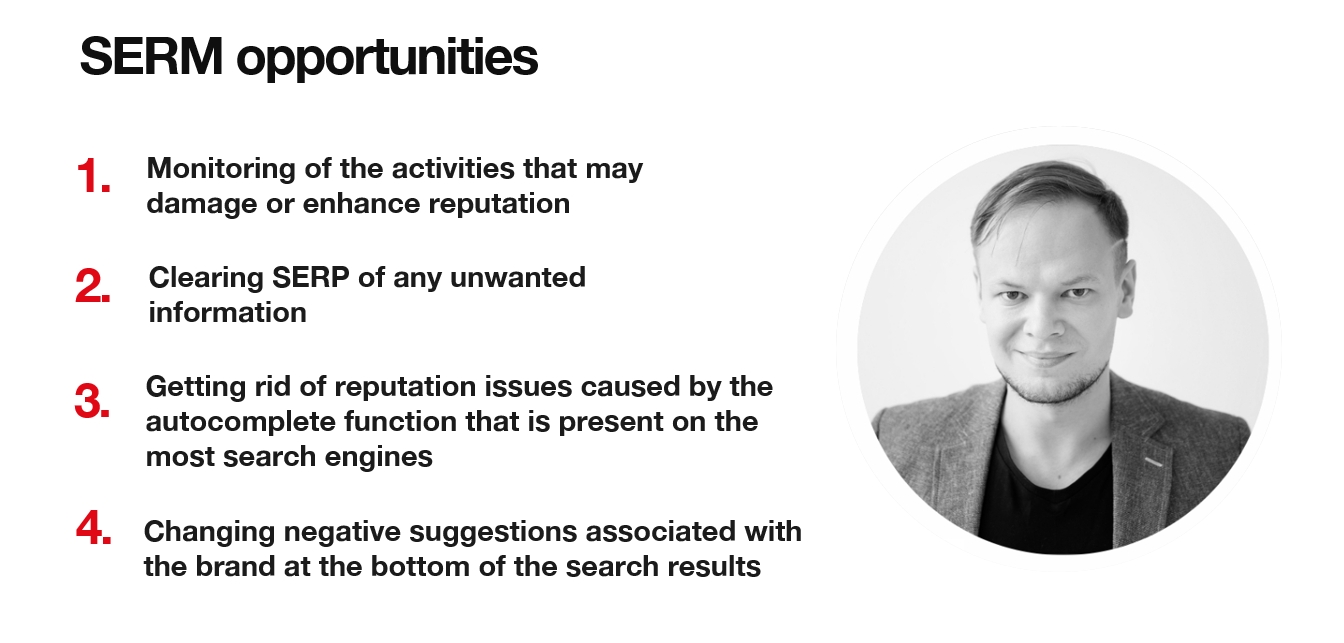 SERM opportunities

1. Monitoring of the activities that may damage or enhance reputation

2. Clearing SERP of any unwanted information

3. Getting rid of reputation issues caused by the autocomplete function that is present on the most search engines

4. Changing negative suggestions associated with the brand at the bottom of the search results